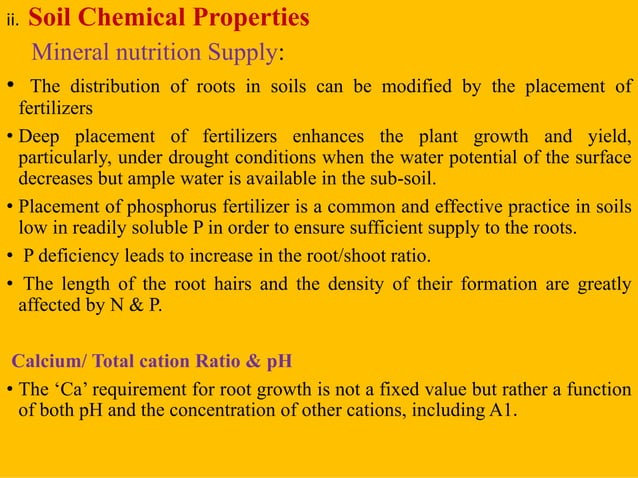 ii. Soil Chemical Properties

Mineral nutrition Supply:

• The distribution of roots in soils can be modified by the placement of fertilizers

• Deep placement of fertilizers enhances the plant growth and yield, particularly, under drought conditions when the water potential of the surface decreases but ample water is available in the sub-soil.

• Placement of phosphorus fertilizer is a common and effective practice in soils low in readily soluble P in order to ensure sufficient supply to the roots.

• P deficiency leads to increase in the root/shoot ratio.

• The length of the root hairs and the density of their formation are greatly affected by N & P.

Calcium/ Total cation Ratio & pH

• The 'Ca' requirement for root growth is not a fixed value but rather a function of both pH and the concentration of other cations, including A1.